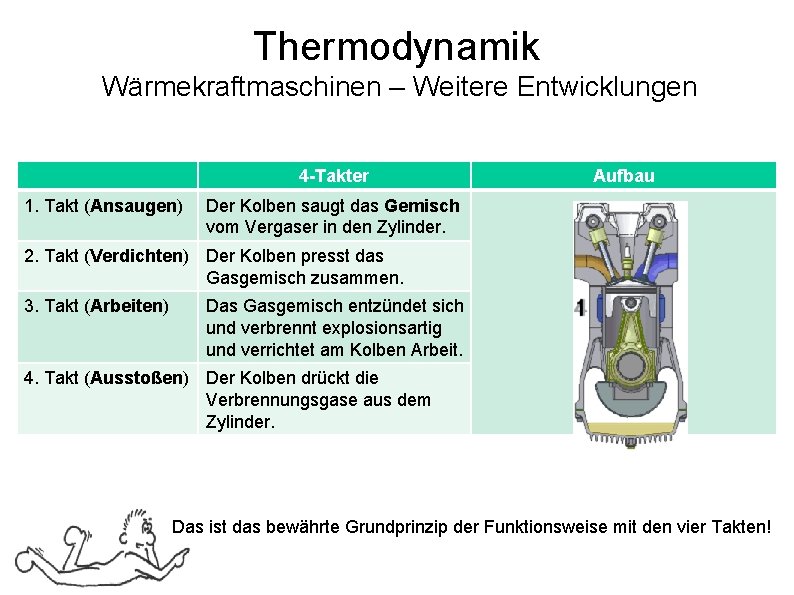 Thermodynamik
Wärmekraftmaschinen – Weitere Entwicklungen

| | 4-Takter | Aufbau |
|---|---|---|
| 1. Takt (**Ansaugen**) | Der Kolben saugt das **Gemisch** vom Vergaser in den Zylinder. | 1 |
| 2. Takt (**Verdichten**) | Der Kolben presst das Gasgemisch zusammen. | |
| 3. Takt (**Arbeiten**) | Das Gasgemisch entzündet sich und verbrennt explosionsartig und verrichtet am Kolben Arbeit. | |
| 4. Takt (**Ausstoßen**) | Der Kolben drückt die Verbrennungsgase aus dem Zylinder. | |

Das ist das bewährte Grundprinzip der Funktionsweise mit den vier Takten!